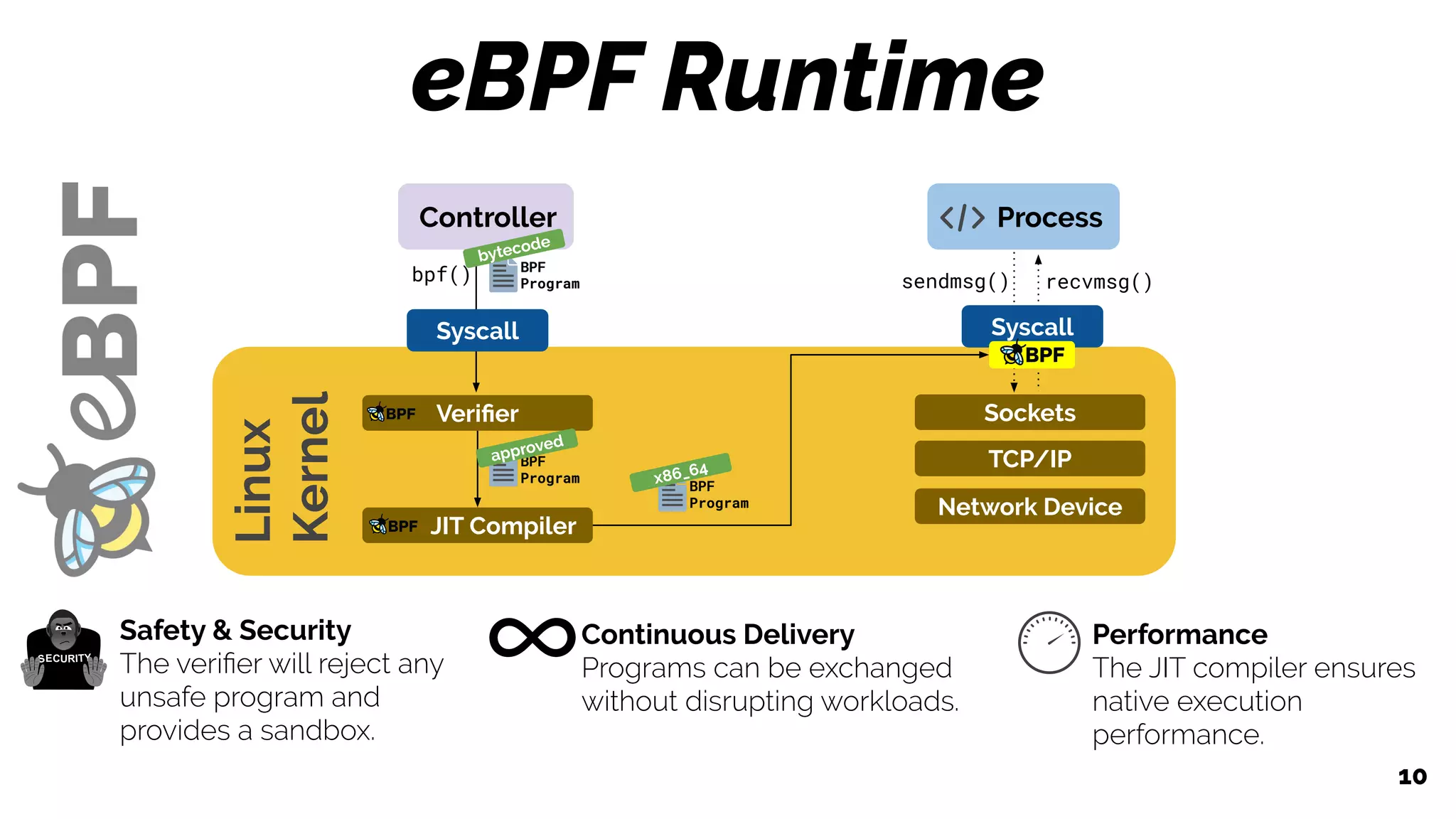 eBPF Runtime

eBPF

Controller

bytecode

bpf()

BPF Program

Syscall

Linux Kernel

BPF Verifier

approved

BPF Program

BPF JIT Compiler

x86_64

BPF Program

</> Process

sendmsg()

recvmsg()

Syscall

BPF

Sockets

TCP/IP

Network Device

SECURITY

Safety & Security
The verifier will reject any unsafe program and provides a sandbox.

Continuous Delivery
Programs can be exchanged without disrupting workloads.

Performance
The JIT compiler ensures native execution performance.

10